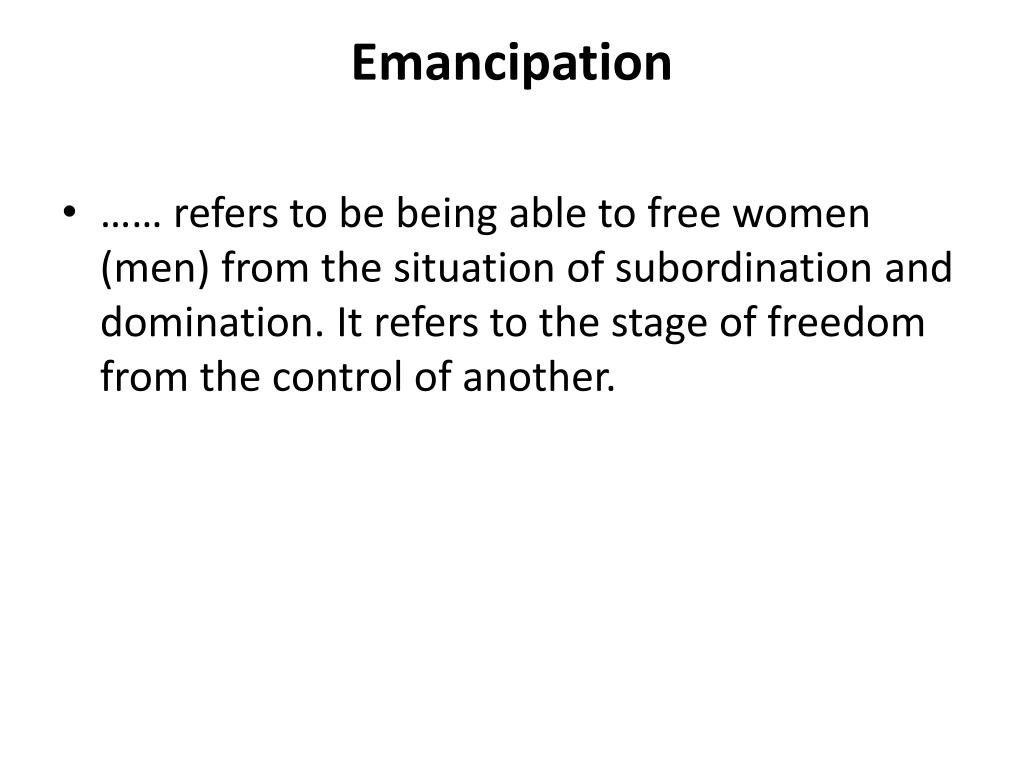 Emancipation

• …… refers to be being able to free women (men) from the situation of subordination and domination. It refers to the stage of freedom from the control of another.